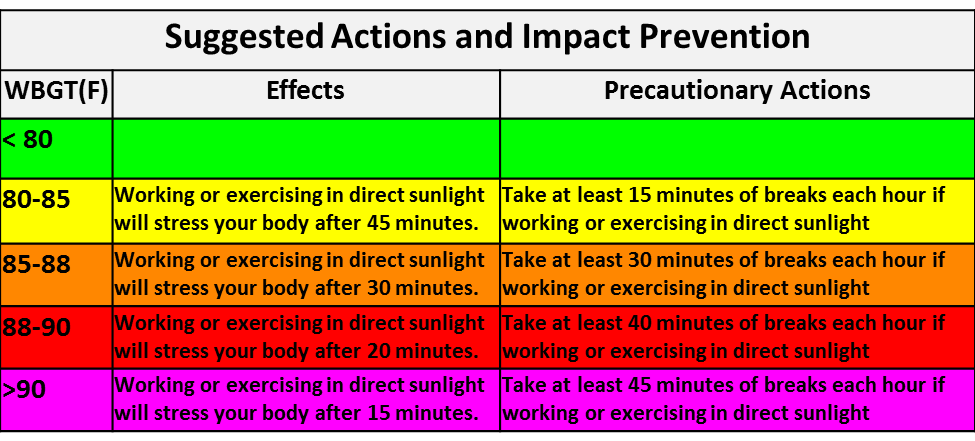 Suggested Actions and Impact Prevention

| WBGT(F) | Effects | Precautionary Actions |
|---|---|---|
| < 80 | | |
| 80-85 | Working or exercising in direct sunlight will stress your body after 45 minutes. | Take at least 15 minutes of breaks each hour if working or exercising in direct sunlight |
| 85-88 | Working or exercising in direct sunlight will stress your body after 30 minutes. | Take at least 30 minutes of breaks each hour if working or exercising in direct sunlight |
| 88-90 | Working or exercising in direct sunlight will stress your body after 20 minutes. | Take at least 40 minutes of breaks each hour if working or exercising in direct sunlight |
| >90 | Working or exercising in direct sunlight will stress your body after 15 minutes. | Take at least 45 minutes of breaks each hour if working or exercising in direct sunlight |